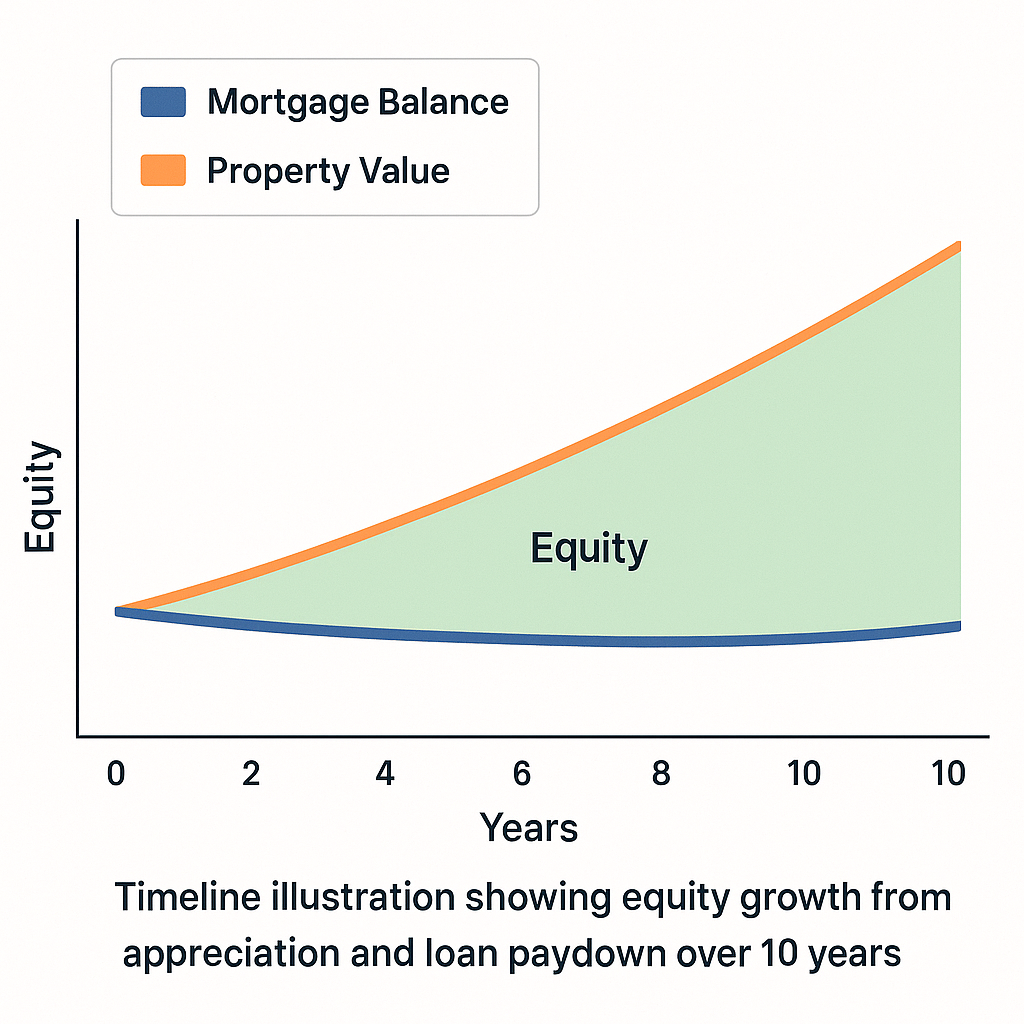 Mortgage Balance

Property Value

Equity

Equity

0
2
4
6
8
10
10

Years

Timeline illustration showing equity growth from appreciation and loan paydown over 10 years